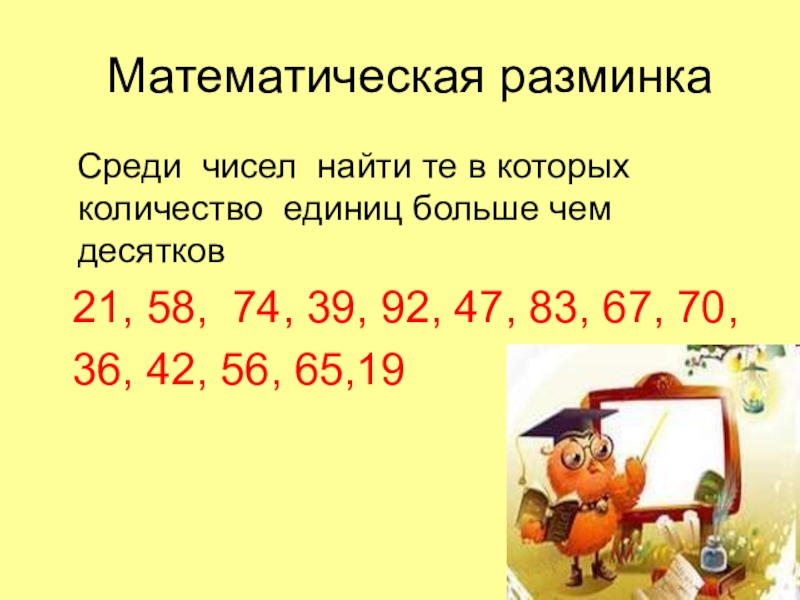 Математическая разминка

Среди чисел найти те в которых количество единиц больше чем десятков

21, 58, 74, 39, 92, 47, 83, 67, 70, 36, 42, 56, 65,19